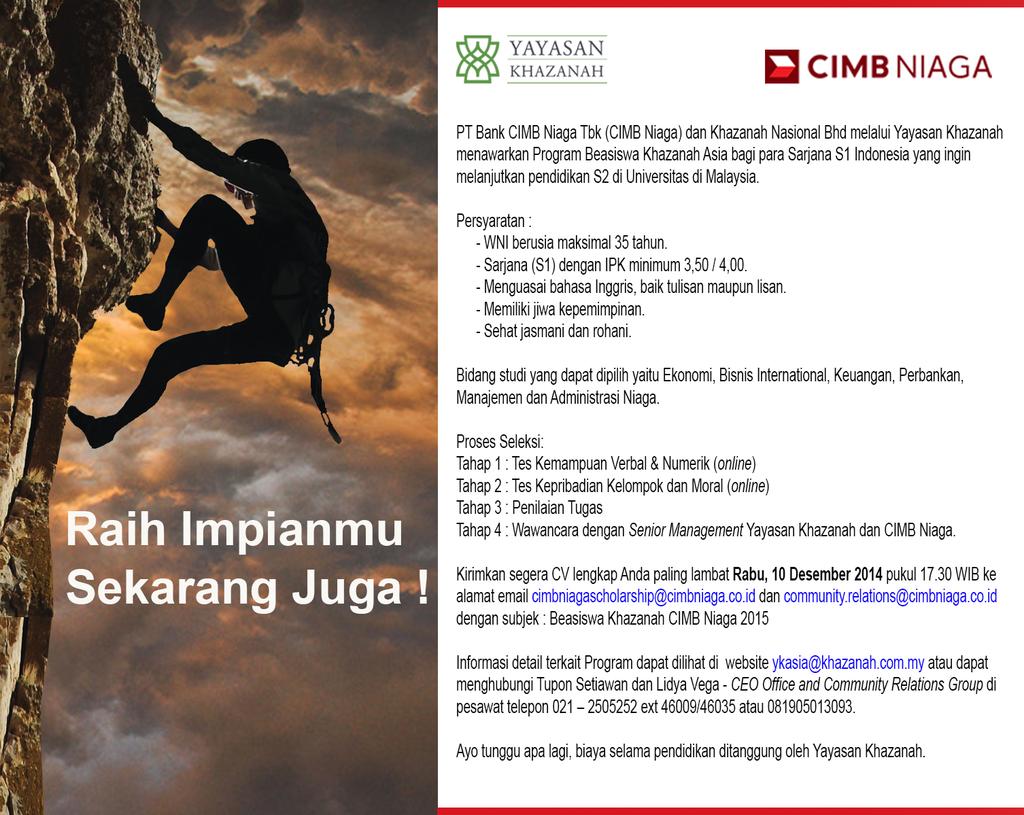 Raih Impianmu Sekarang Juga !

YAYASAN KHAZANAH

CIMB NIAGA

PT Bank CIMB Niaga Tbk (CIMB Niaga) dan Khazanah Nasional Bhd melalui Yayasan Khazanah menawarkan Program Beasiswa Khazanah Asia bagi para Sarjana S1 Indonesia yang ingin melanjutkan pendidikan S2 di Universitas di Malaysia.

Persyaratan :
- WNI berusia maksimal 35 tahun.
- Sarjana (S1) dengan IPK minimum 3,50 / 4,00.
- Menguasai bahasa Inggris, baik tulisan maupun lisan.
- Memiliki jiwa kepemimpinan.
- Sehat jasmani dan rohani.

Bidang studi yang dapat dipilih yaitu Ekonomi, Bisnis International, Keuangan, Perbankan, Manajemen dan Administrasi Niaga.

Proses Seleksi:
Tahap 1 : Tes Kemampuan Verbal & Numerik (online)
Tahap 2 : Tes Kepribadian Kelompok dan Moral (online)
Tahap 3 : Penilaian Tugas
Tahap 4 : Wawancara dengan Senior Management Yayasan Khazanah dan CIMB Niaga.

Kirimkan segera CV lengkap Anda paling lambat Rabu, 10 Desember 2014 pukul 17.30 WIB ke alamat email cimbniagascholarship@cimbniaga.co.id dan community.relations@cimbniaga.co.id dengan subjek : Beasiswa Khazanah CIMB Niaga 2015

Informasi detail terkait Program dapat dilihat di website ykasia@khazanah.com.my atau dapat menghubungi Tupon Setiawan dan Lidya Vega - CEO Office and Community Relations Group di pesawat telepon 021 – 2505252 ext 46009/46035 atau 081905013093.

Ayo tunggu apa lagi, biaya selama pendidikan ditanggung oleh Yayasan Khazanah.